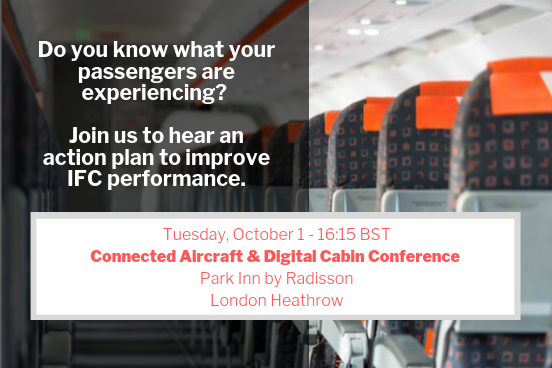 Do you know what your passengers are experiencing?

Join us to hear an action plan to improve IFC performance.

Tuesday, October 1 - 16:15 BST
Connected Aircraft & Digital Cabin Conference
Park Inn by Radisson
London Heathrow